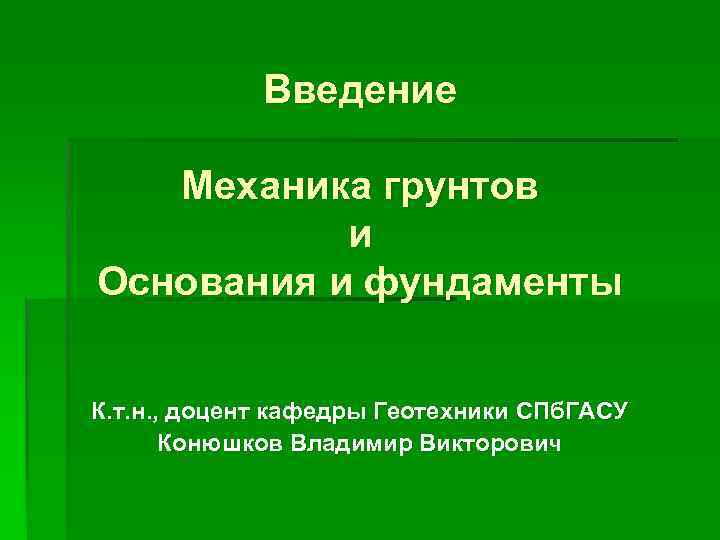 Введение

Механика грунтов
и
Основания и фундаменты

К.т.н., доцент кафедры Геотехники СПбГАСУ
Конюшков Владимир Викторович